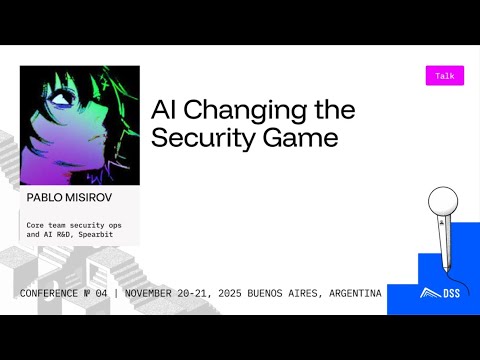 Talk

AI Changing the Security Game

PABLO MISIROV

Core team security ops and AI R&D, Spearbit

CONFERENCE № 04 | NOVEMBER 20-21, 2025 BUENOS AIRES, ARGENTINA

DSS